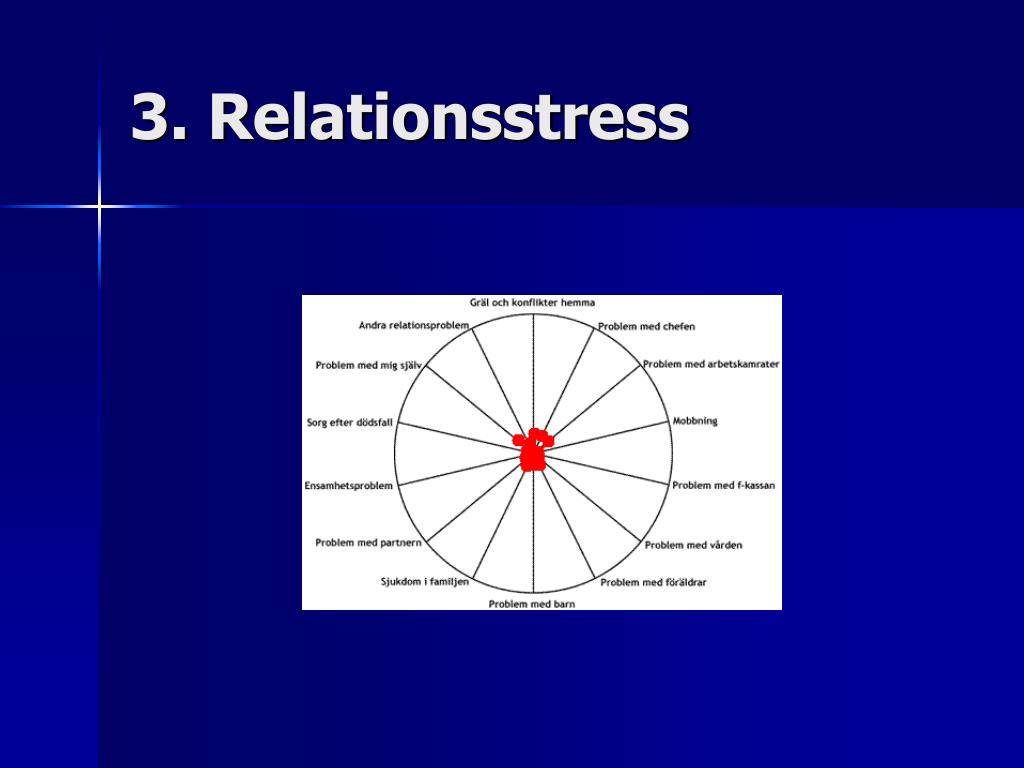 3. Relationsstress

Gräl och konflikter hemma
Problem med chefen
Problem med arbetskamrater
Mobbning
Problem med f-kassan
Problem med vården
Problem med föräldrar
Problem med barn
Sjukdom i familjen
Problem med partnern
Ensamhetsproblem
Sorg efter dödsfall
Problem med mig själv
Andra relationsproblem